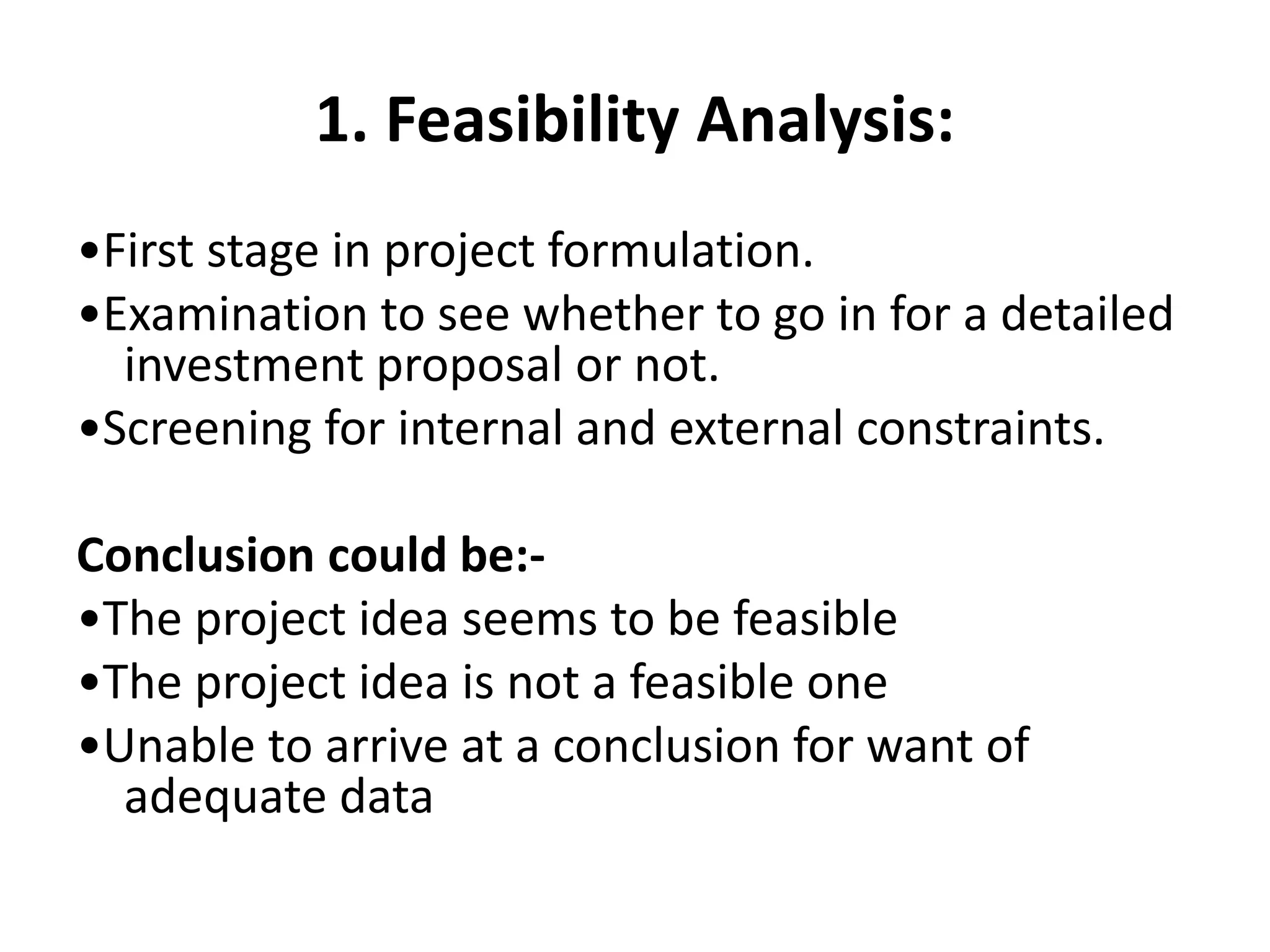 1. Feasibility Analysis:

•First stage in project formulation.
•Examination to see whether to go in for a detailed investment proposal or not.
•Screening for internal and external constraints.

Conclusion could be:-
•The project idea seems to be feasible
•The project idea is not a feasible one
•Unable to arrive at a conclusion for want of adequate data